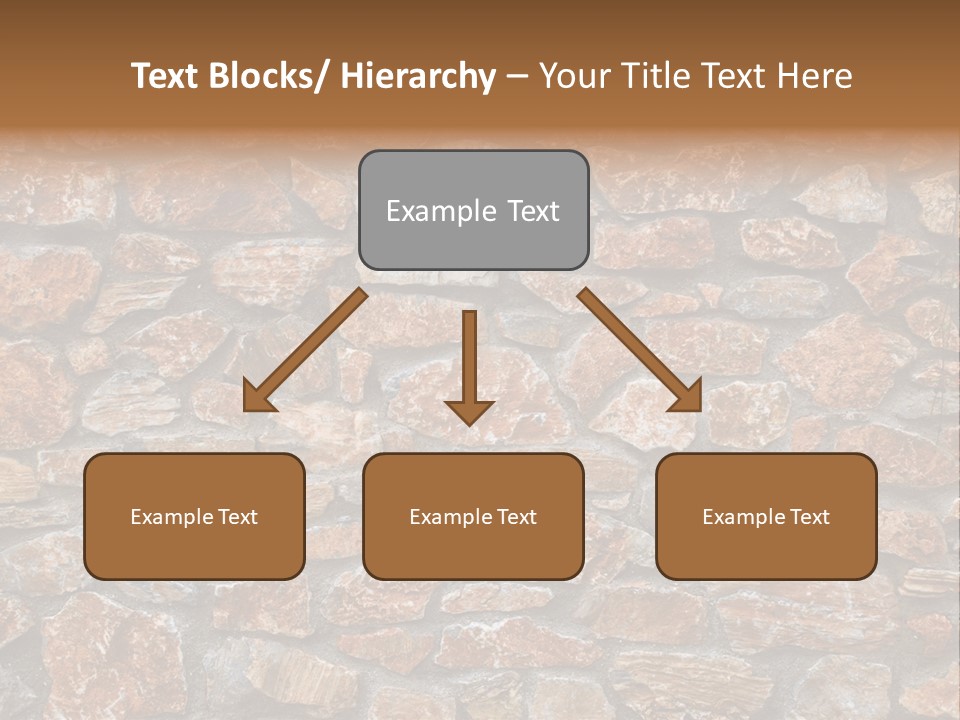 Text Blocks/ Hierarchy – Your Title Text Here

Example Text

Example Text

Example Text

Example Text